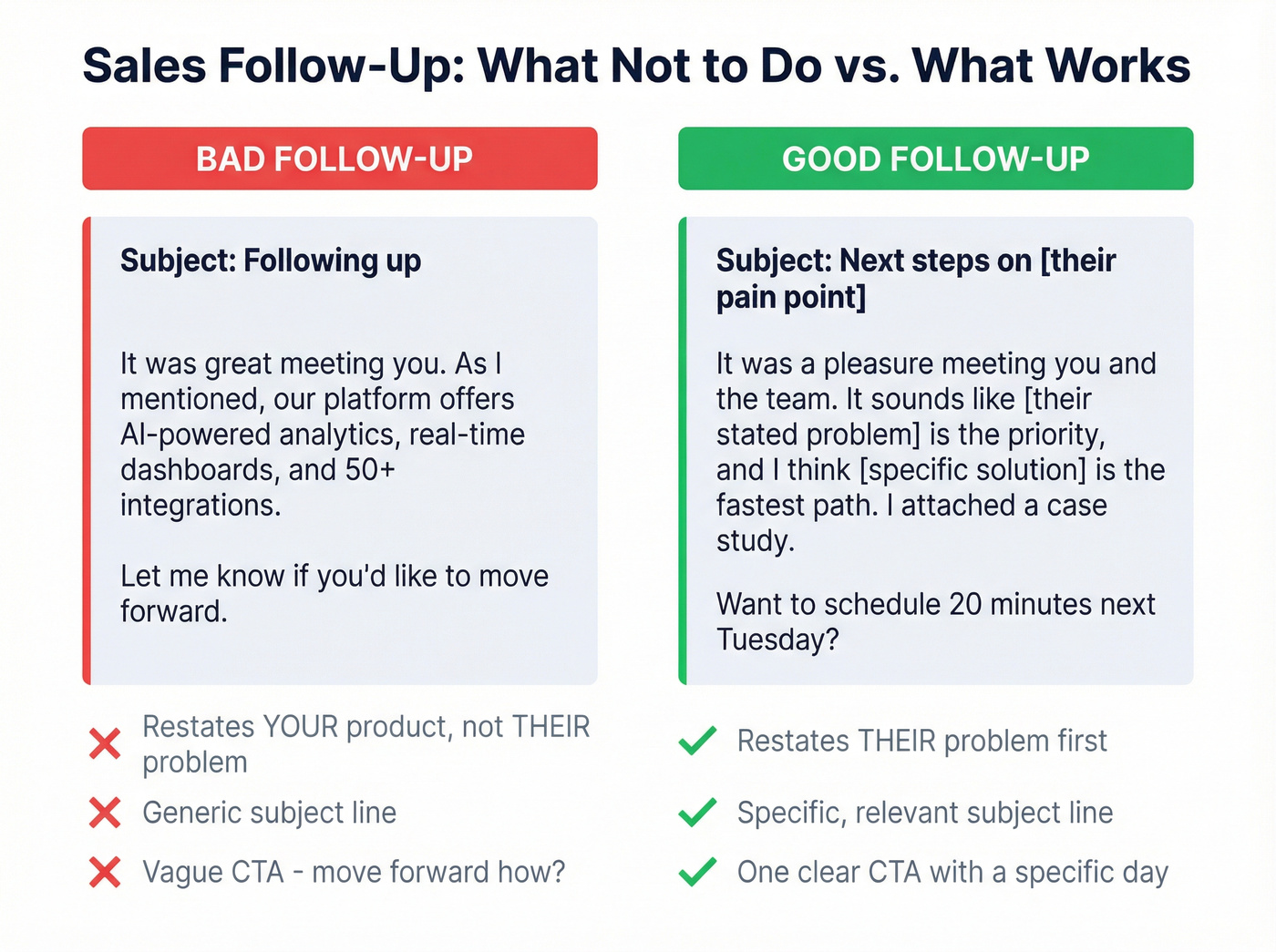 Sales Follow-Up: What Not to Do vs. What Works

BAD FOLLOW-UP

Subject: Following up

It was great meeting you. As I mentioned, our platform offers AI-powered analytics, real-time dashboards, and 50+ integrations.

Let me know if you'd like to move forward.

Restates YOUR product, not THEIR problem

Generic subject line

Vague CTA - move forward how?

GOOD FOLLOW-UP

Subject: Next steps on [their pain point]

It was a pleasure meeting you and the team. It sounds like [their stated problem] is the priority, and I think [specific solution] is the fastest path. I attached a case study.

Want to schedule 20 minutes next Tuesday?

Restates THEIR problem first

Specific, relevant subject line

One clear CTA with a specific day